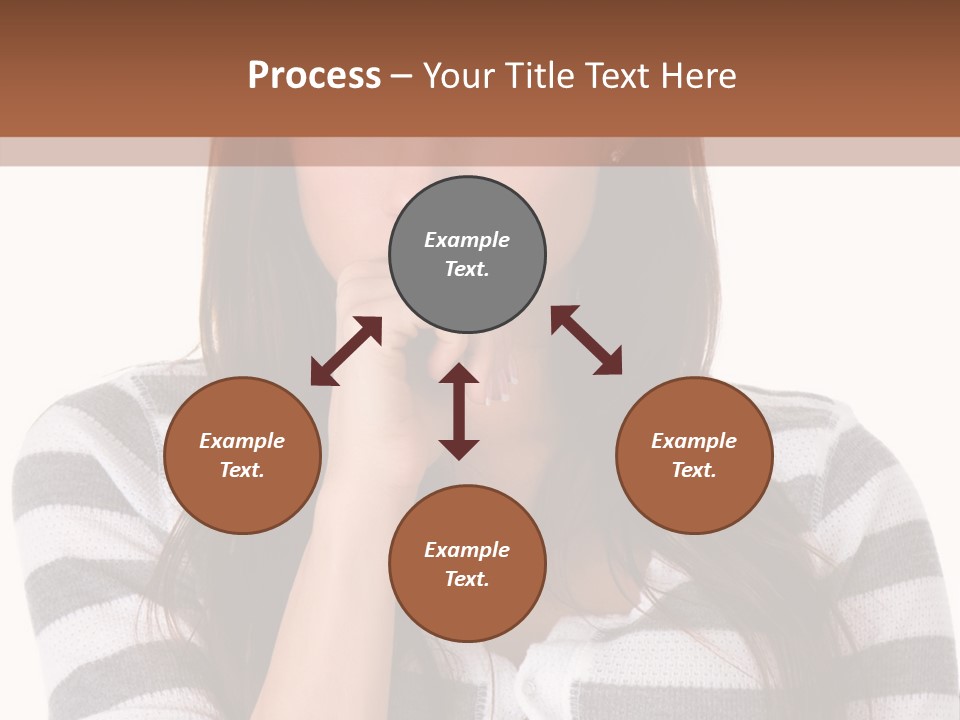 Process – Your Title Text Here

Example Text.

Example Text.

Example Text.

Example Text.